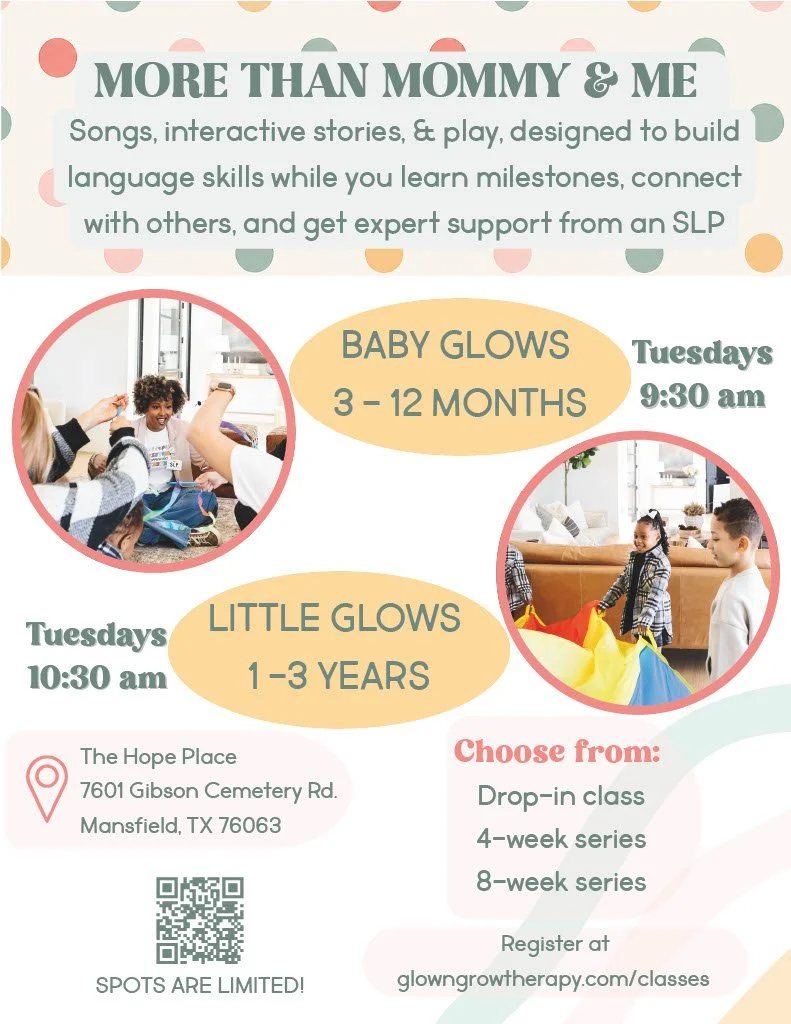 MORE THAN MOMMY & ME

Songs, interactive stories, & play, designed to build language skills while you learn milestones, connect with others, and get expert support from an SLP

BABY GLOWS
3 - 12 MONTHS

Tuesdays
9:30 am

Tuesdays
10:30 am

LITTLE GLOWS
1 -3 YEARS

The Hope Place
7601 Gibson Cemetery Rd.
Mansfield, TX 76063

Choose from:
Drop-in class
4-week series
8-week series

SPOTS ARE LIMITED!

Register at
glowngrowtherapy.com/classes